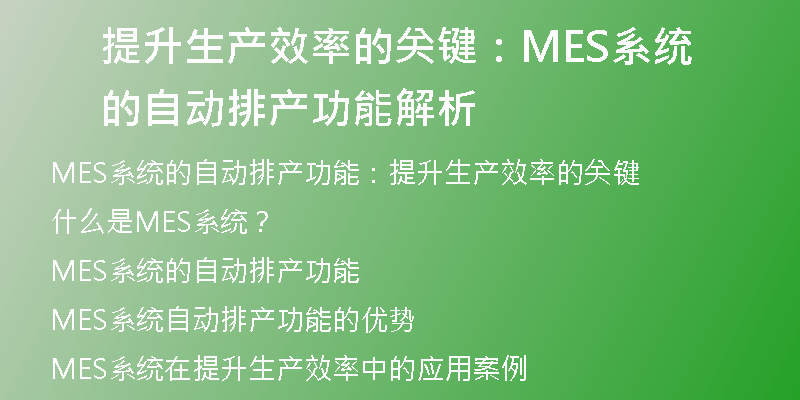 提升生产效率的关键：MES系统的自动排产功能解析

MES系统的自动排产功能：提升生产效率的关键

什么是MES系统？

MES系统的自动排产功能

MES系统自动排产功能的优势

MES系统在提升生产效率中的应用案例